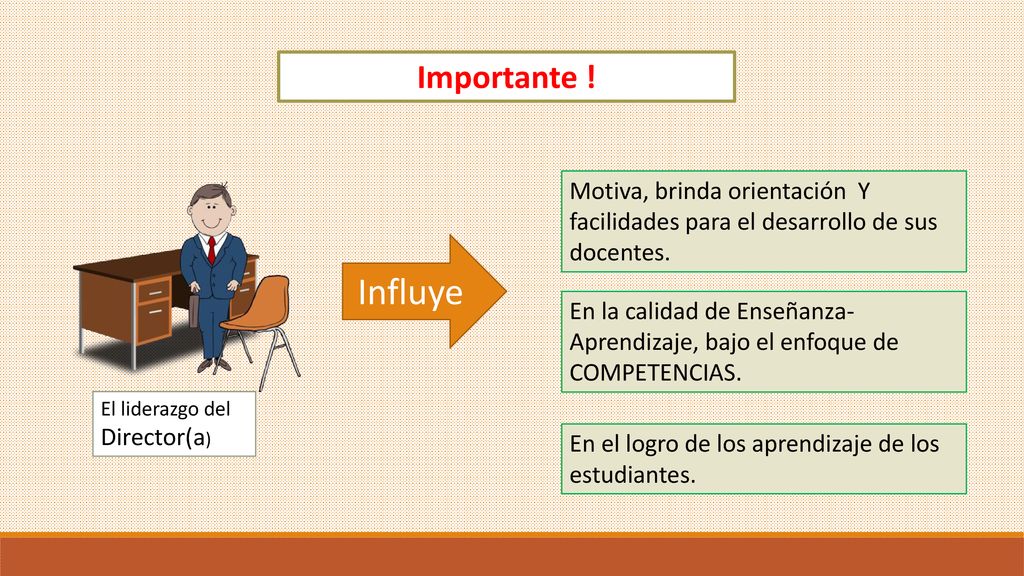 Importante !

El liderazgo del Director(a)

Influye

Motiva, brinda orientación Y facilidades para el desarrollo de sus docentes.

En la calidad de Enseñanza-Aprendizaje, bajo el enfoque de COMPETENCIAS.

En el logro de los aprendizaje de los estudiantes.